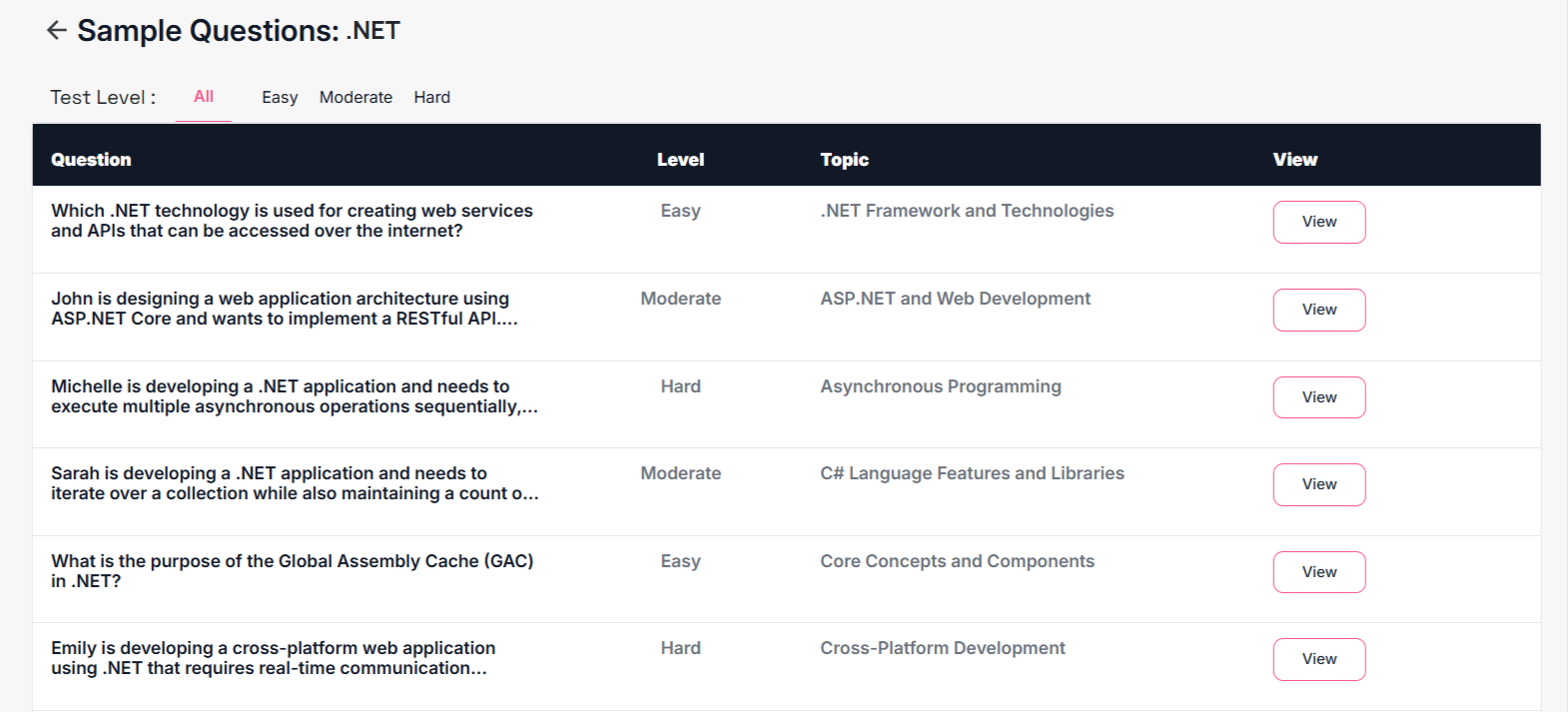 ← Sample Questions: .NET

Test Level : All Easy Moderate Hard

| Question | Level | Topic | View |
|---|---|---|---|
| Which .NET technology is used for creating web services and APIs that can be accessed over the internet? | Easy | .NET Framework and Technologies | View |
| John is designing a web application architecture using ASP.NET Core and wants to implement a RESTful API.... | Moderate | ASP.NET and Web Development | View |
| Michelle is developing a .NET application and needs to execute multiple asynchronous operations sequentially,... | Hard | Asynchronous Programming | View |
| Sarah is developing a .NET application and needs to iterate over a collection while also maintaining a count o... | Moderate | C# Language Features and Libraries | View |
| What is the purpose of the Global Assembly Cache (GAC) in .NET? | Easy | Core Concepts and Components | View |
| Emily is developing a cross-platform web application using .NET that requires real-time communication... | Hard | Cross-Platform Development | View |